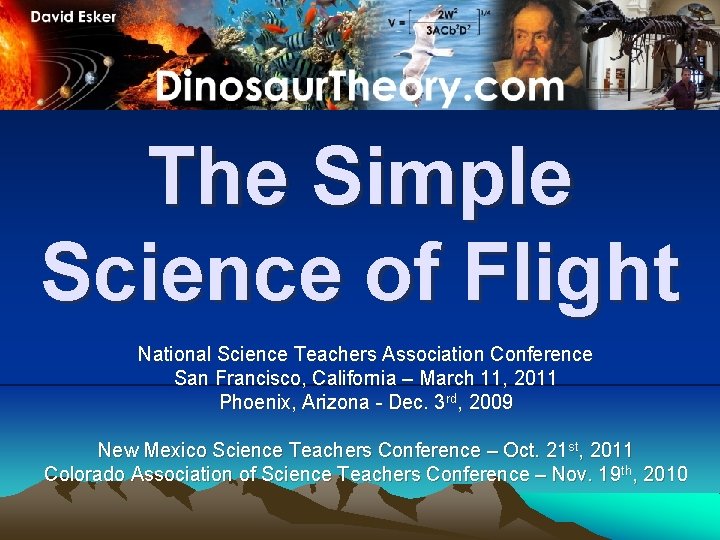 David Esker

$V = \left[\frac{2W^2}{3ACb^2D^2}\right]^{1/4}$

DinosaurTheory.com

The Simple Science of Flight

National Science Teachers Association Conference
San Francisco, California – March 11, 2011
Phoenix, Arizona - Dec. 3rd, 2009

New Mexico Science Teachers Conference – Oct. 21st, 2011
Colorado Association of Science Teachers Conference – Nov. 19th, 2010